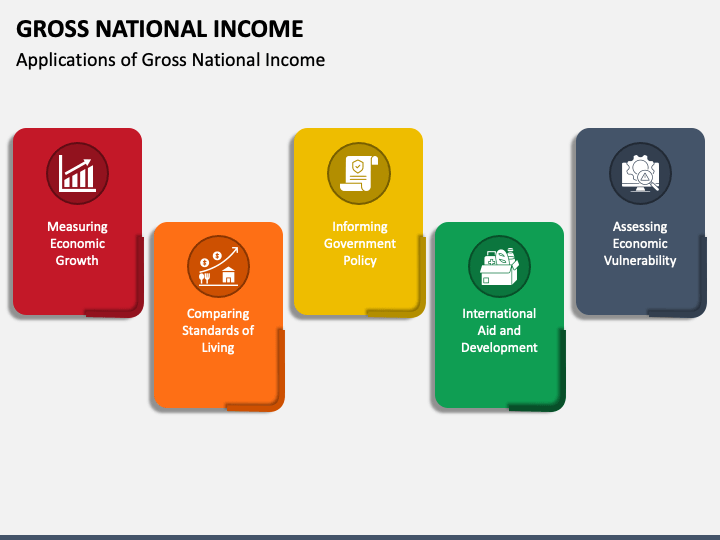 GROSS NATIONAL INCOME

Applications of Gross National Income

Measuring Economic Growth

Comparing Standards of Living

Informing Government Policy

International Aid and Development

Assessing Economic Vulnerability